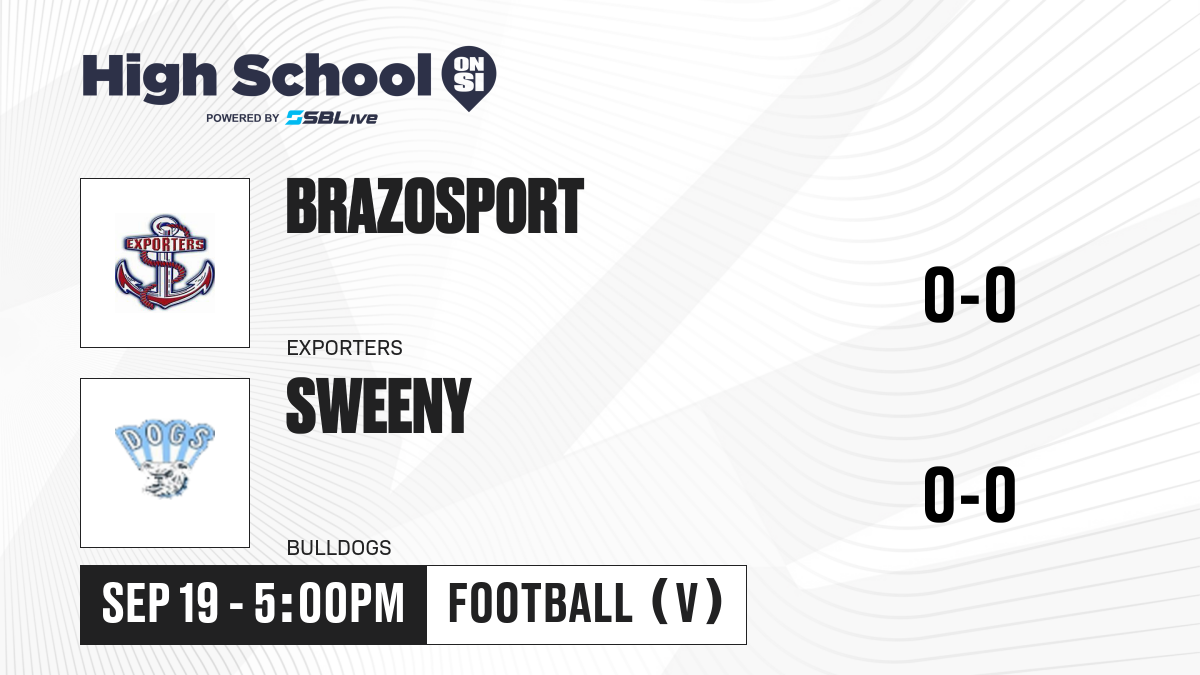 High School ON SI
POWERED BY SBLive

EXPORTERS

BRAZOSPORT

0-0

EXPORTERS

DOGS

SWEENY

0-0

BULLDOGS

SEP 19 - 5:00PM

FOOTBALL (V)